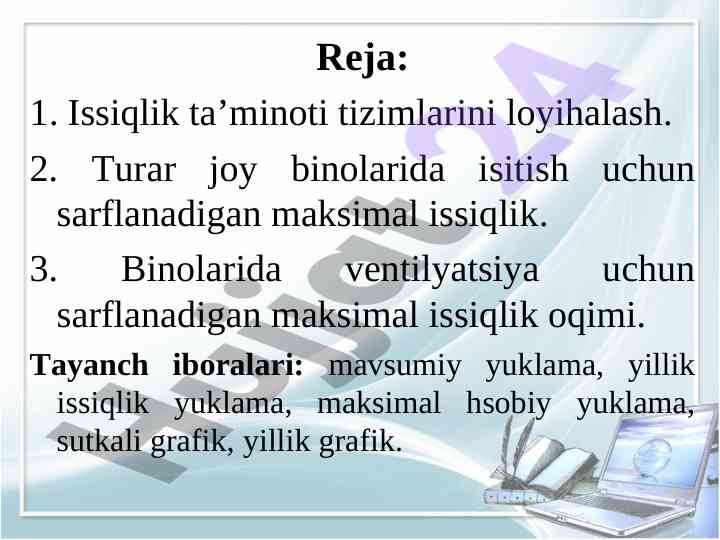 Reja:

1. Issiqlik ta’minoti tizimlarini loyihalash.

2. Turar joy binolarida isitish uchun sarflanadigan maksimal issiqlik.

3. Binolarida ventilyatsiya uchun sarflanadigan maksimal issiqlik oqimi.

Tayanch iboralari: mavsumiy yuklama, yillik issiqlik yuklama, maksimal hsobiy yuklama, sutkali grafik, yillik grafik.

Hujjat24